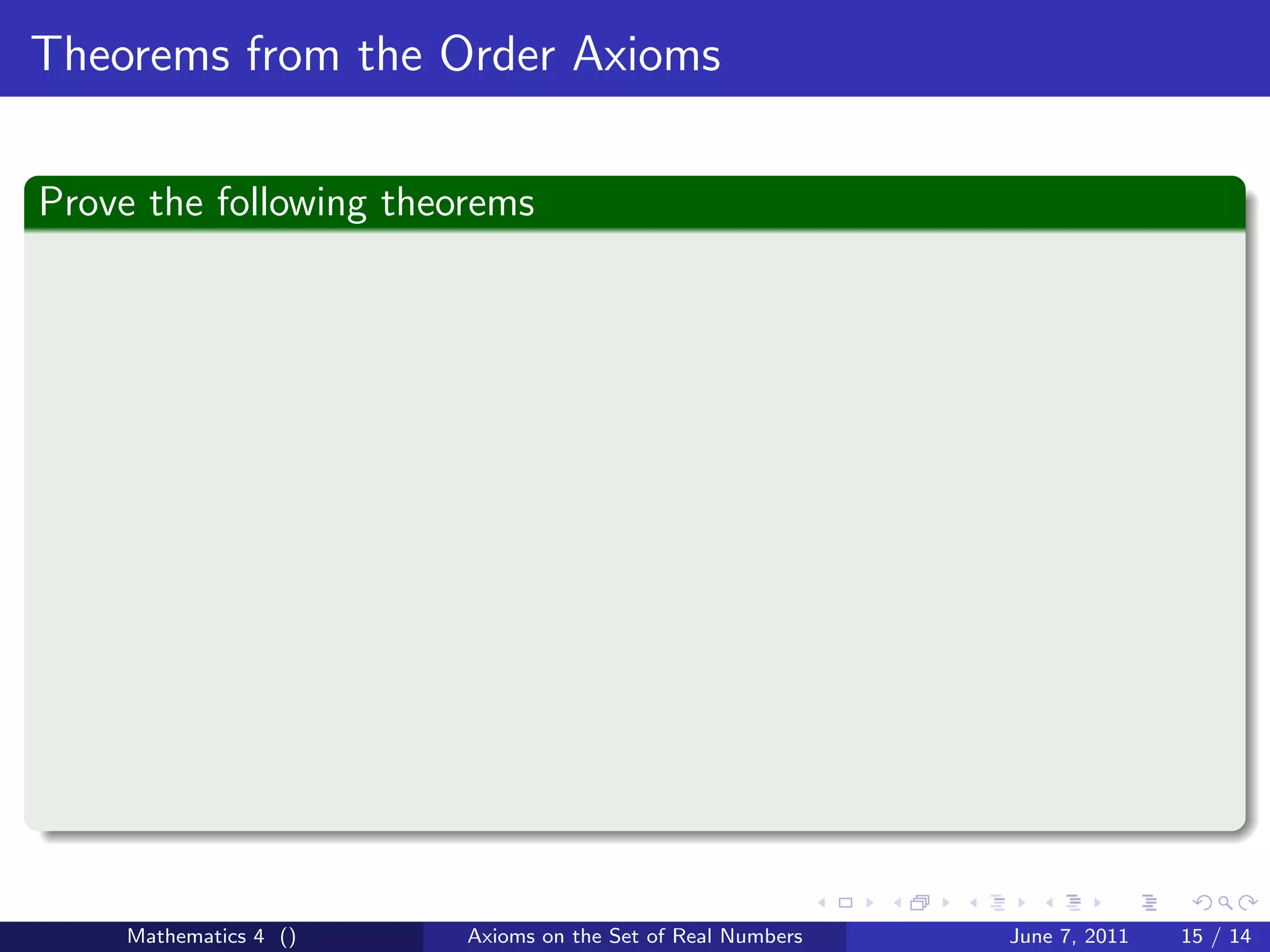 Theorems from the Order Axioms

Prove the following theorems

Mathematics 4 ()

Axioms on the Set of Real Numbers

June 7, 2011

15 / 14